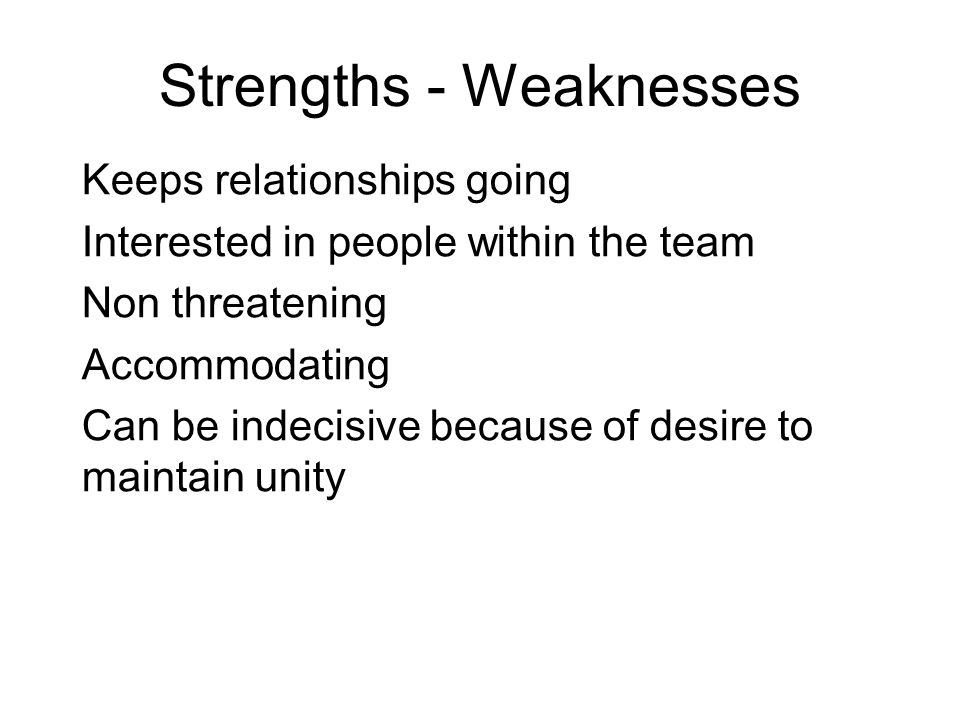 Strengths - Weaknesses

Keeps relationships going

Interested in people within the team

Non threatening

Accommodating

Can be indecisive because of desire to maintain unity